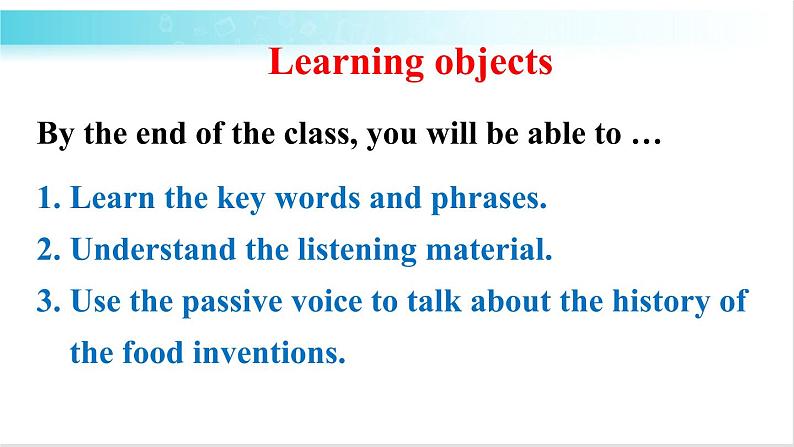 Learning objects

By the end of the class, you will be able to …

1. Learn the key words and phrases.

2. Understand the listening material.

3. Use the passive voice to talk about the history of the food inventions.